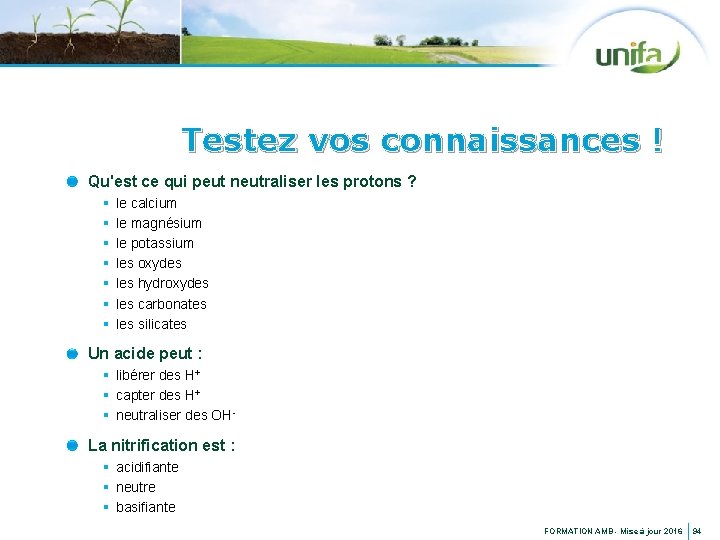 unifa

Testez vos connaissances !

Qu'est ce qui peut neutraliser les protons ?
- le calcium
- le magnésium
- le potassium
- les oxydes
- les hydroxydes
- les carbonates
- les silicates

Un acide peut :
- libérer des $H^+$
- capter des $H^+$
- neutraliser des $OH^-$

La nitrification est :
- acidifiante
- neutre
- basifiante

FORMATION AMB - Mise à jour 2016 | 94